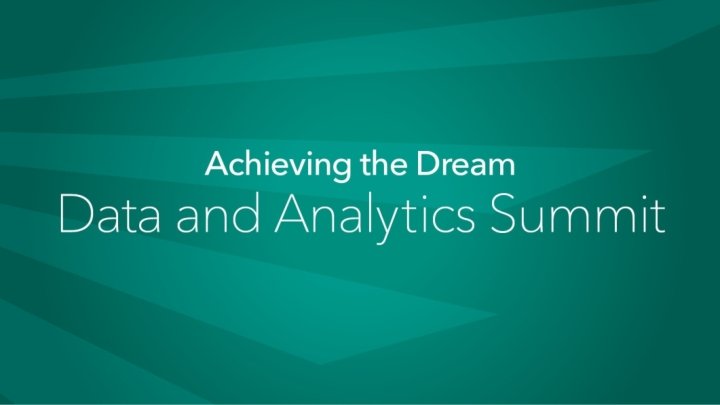 Achieving the Dream
Data and Analytics Summit